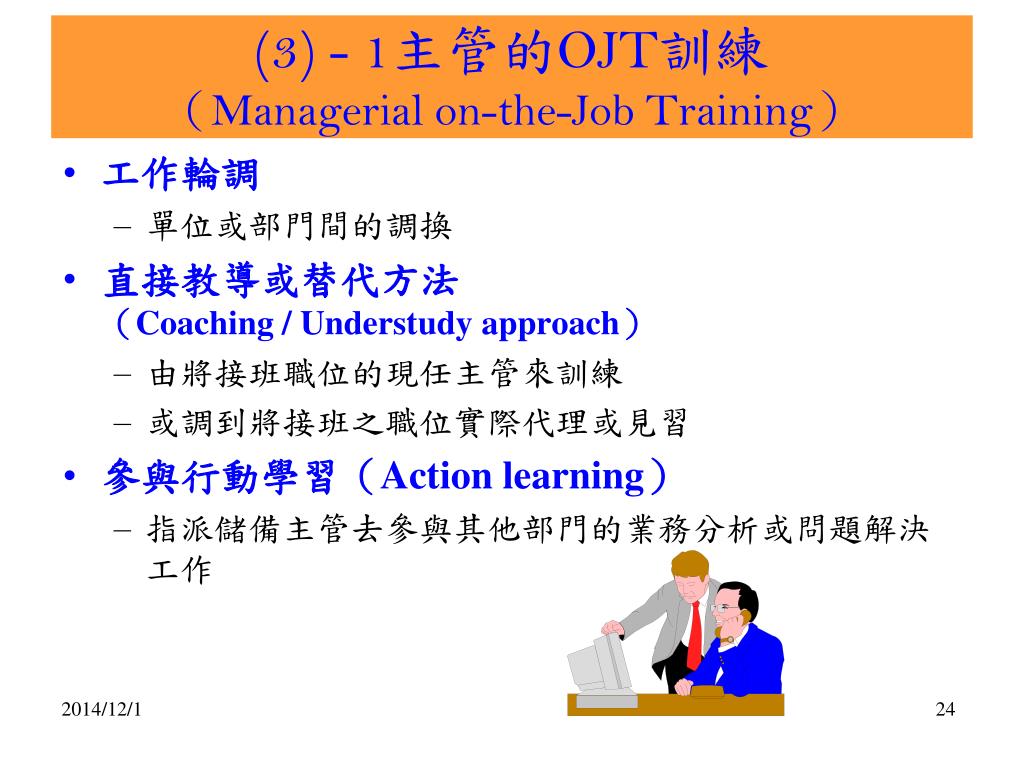 (3) - 1主管的OJT訓練
（Managerial on-the-Job Training）

• 工作輪調
– 單位或部門間的調換

• 直接教導或替代方法（Coaching / Understudy approach）
– 由將接班職位的現任主管來訓練
– 或調到將接班之職位實際代理或見習

• 參與行動學習（Action learning）
– 指派儲備主管去參與其他部門的業務分析或問題解決工作

2014/12/1

24